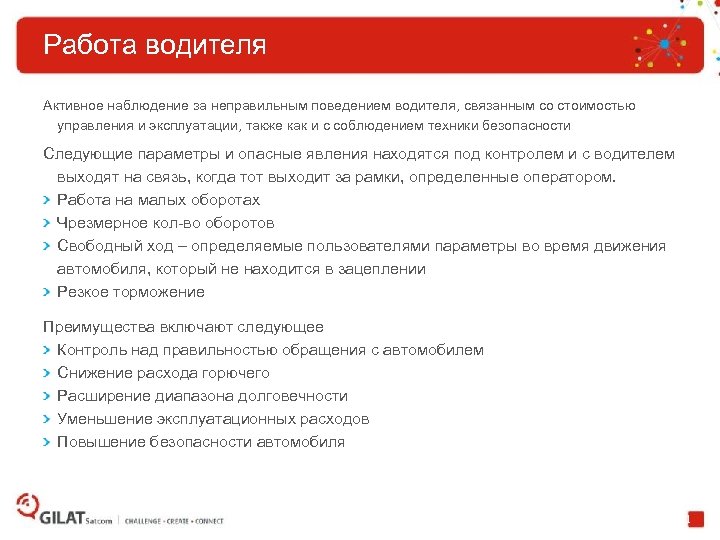 Работа водителя

Активное наблюдение за неправильным поведением водителя, связанным со стоимостью управления и эксплуатации, также как и с соблюдением техники безопасности

Следующие параметры и опасные явления находятся под контролем и с водителем выходят на связь, когда тот выходит за рамки, определенные оператором.

› Работа на малых оборотах
› Чрезмерное кол-во оборотов
› Свободный ход – определяемые пользователями параметры во время движения автомобиля, который не находится в зацеплении
› Резкое торможение

Преимущества включают следующее
› Контроль над правильностью обращения с автомобилем
› Снижение расхода горючего
› Расширение диапазона долговечности
› Уменьшение эксплуатационных расходов
› Повышение безопасности автомобиля

GILAT Satcom | CHALLENGE • CREATE • CONNECT